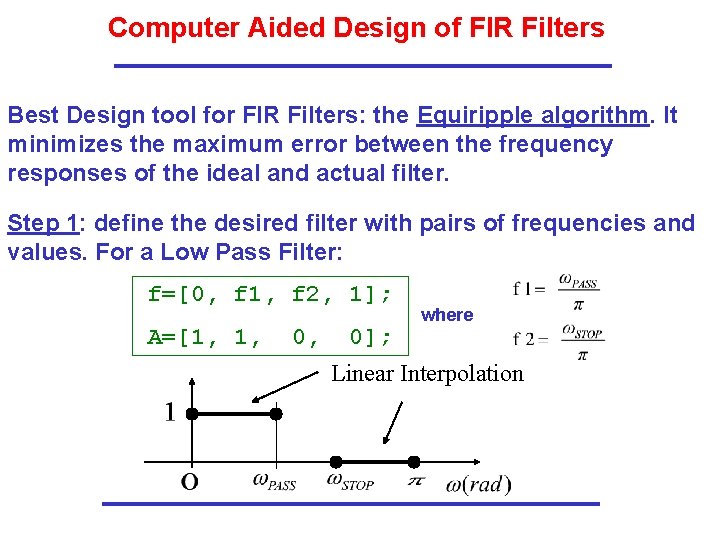 Computer Aided Design of FIR Filters

Best Design tool for FIR Filters: the Equiripple algorithm. It minimizes the maximum error between the frequency responses of the ideal and actual filter.

Step 1: define the desired filter with pairs of frequencies and values. For a Low Pass Filter:

f=[0, f1, f2, 1];

A=[1, 1, 0, 0];

where

$f1 = \frac{\omega_{PASS}}{\pi}$

$f2 = \frac{\omega_{STOP}}{\pi}$

Linear Interpolation

1

O

$\omega_{PASS}$

$\omega_{STOP}$

$\pi$

$\omega(rad)$